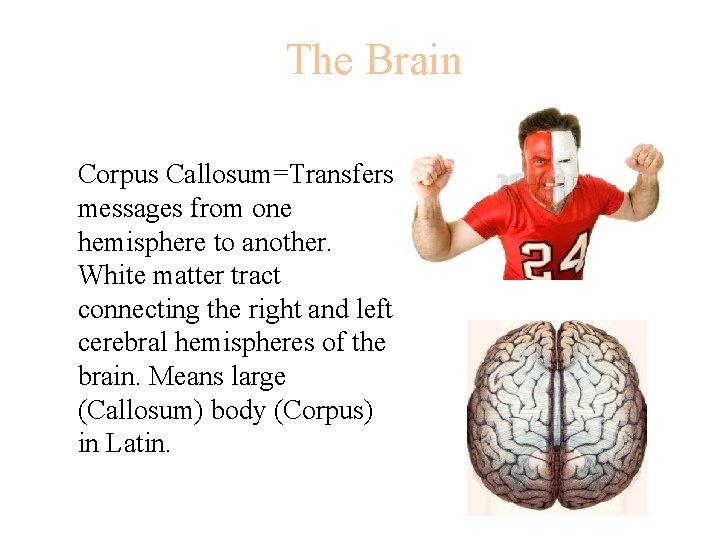 The Brain

Corpus Callosum=Transfers messages from one hemisphere to another. White matter tract connecting the right and left cerebral hemispheres of the brain. Means large (Callosum) body (Corpus) in Latin.

24